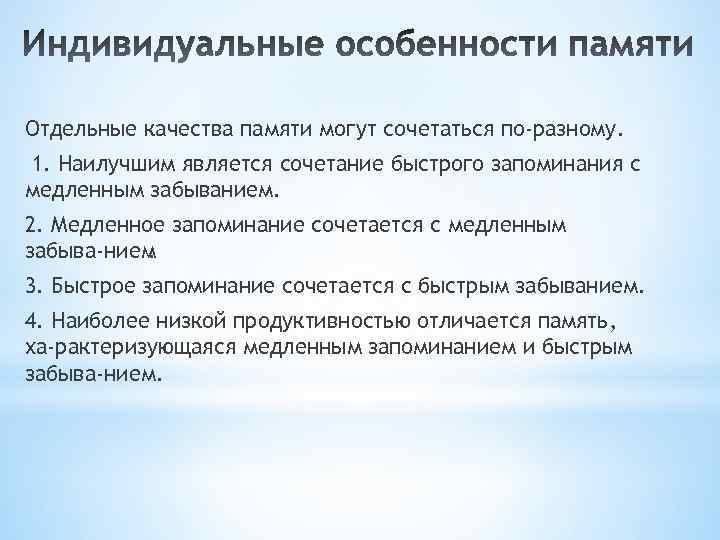 Индивидуальные особенности памяти

Отдельные качества памяти могут сочетаться по-разному.

1. Наилучшим является сочетание быстрого запоминания с медленным забыванием.

2. Медленное запоминание сочетается с медленным забыва-нием

3. Быстрое запоминание сочетается с быстрым забыванием.

4. Наиболее низкой продуктивностью отличается память, ха-рактеризующаяся медленным запоминанием и быстрым забыва-нием.